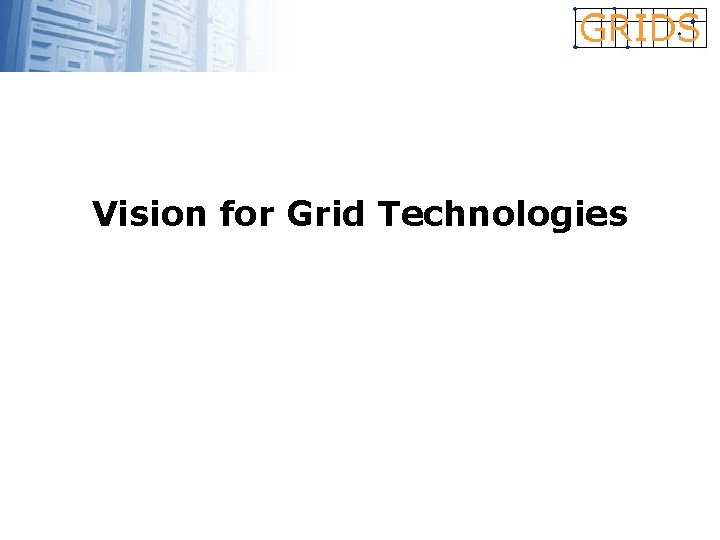 GRIDS

Vision for Grid Technologies